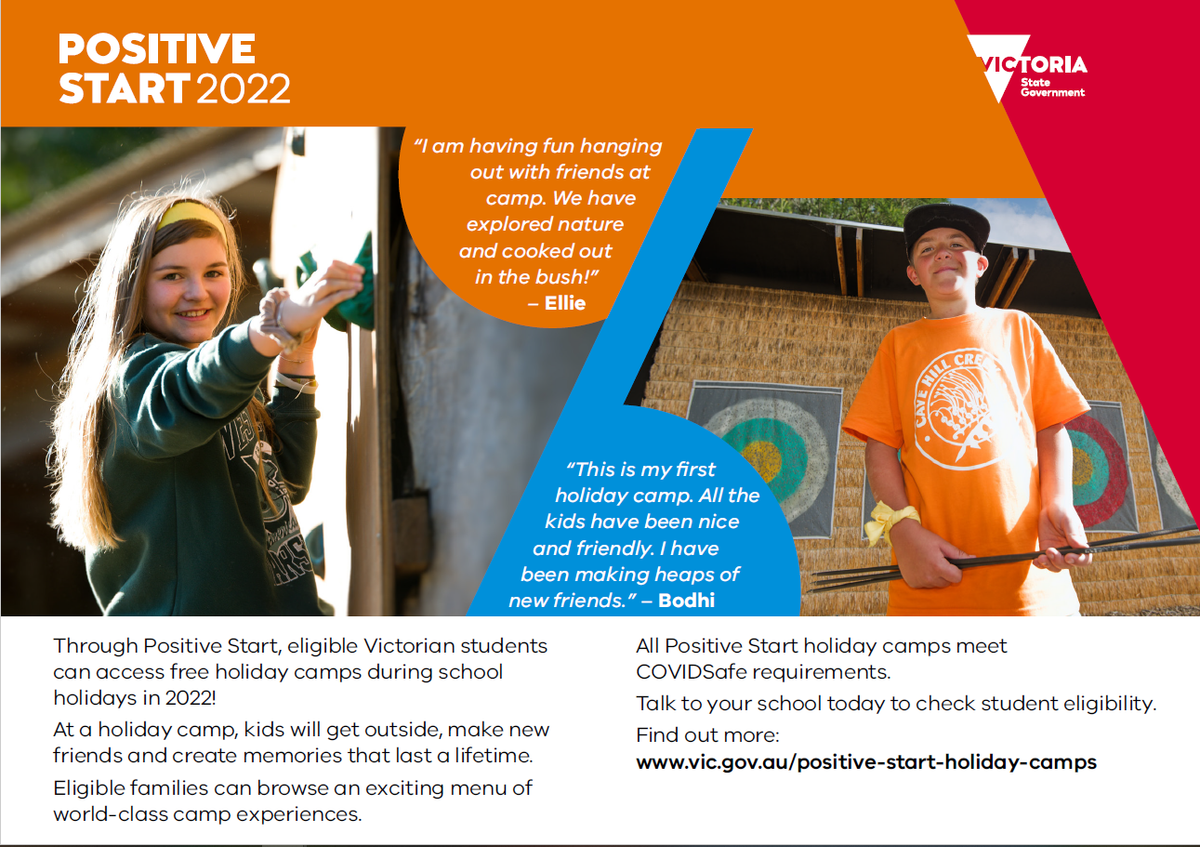 POSITIVE START 2022

VICTORIA State Government

"I am having fun hanging out with friends at camp. We have explored nature and cooked out in the bush!" – Ellie

"This is my first holiday camp. All the kids have been nice and friendly. I have been making heaps of new friends." – Bodhi

CAVE HILL CREEK

Through Positive Start, eligible Victorian students can access free holiday camps during school holidays in 2022!

At a holiday camp, kids will get outside, make new friends and create memories that last a lifetime.

Eligible families can browse an exciting menu of world-class camp experiences.

All Positive Start holiday camps meet COVIDSafe requirements.

Talk to your school today to check student eligibility.

Find out more:
www.vic.gov.au/positive-start-holiday-camps